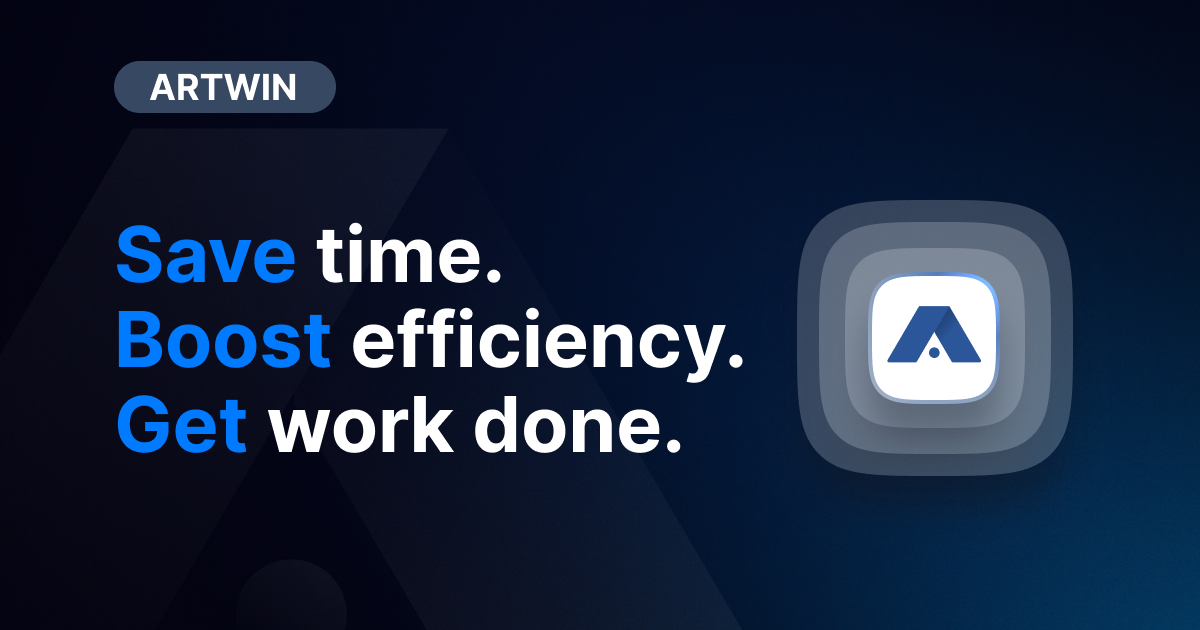 ARTWIN

Save time.
Boost efficiency.
Get work done.